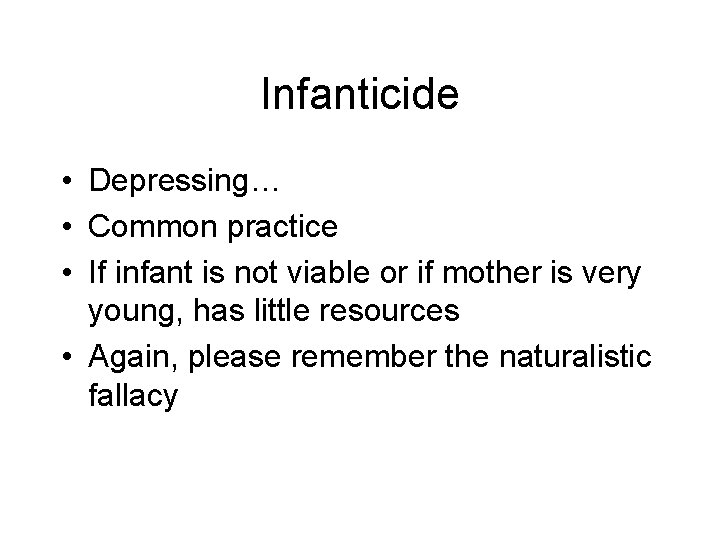 Infanticide

• Depressing…
• Common practice
• If infant is not viable or if mother is very young, has little resources
• Again, please remember the naturalistic fallacy